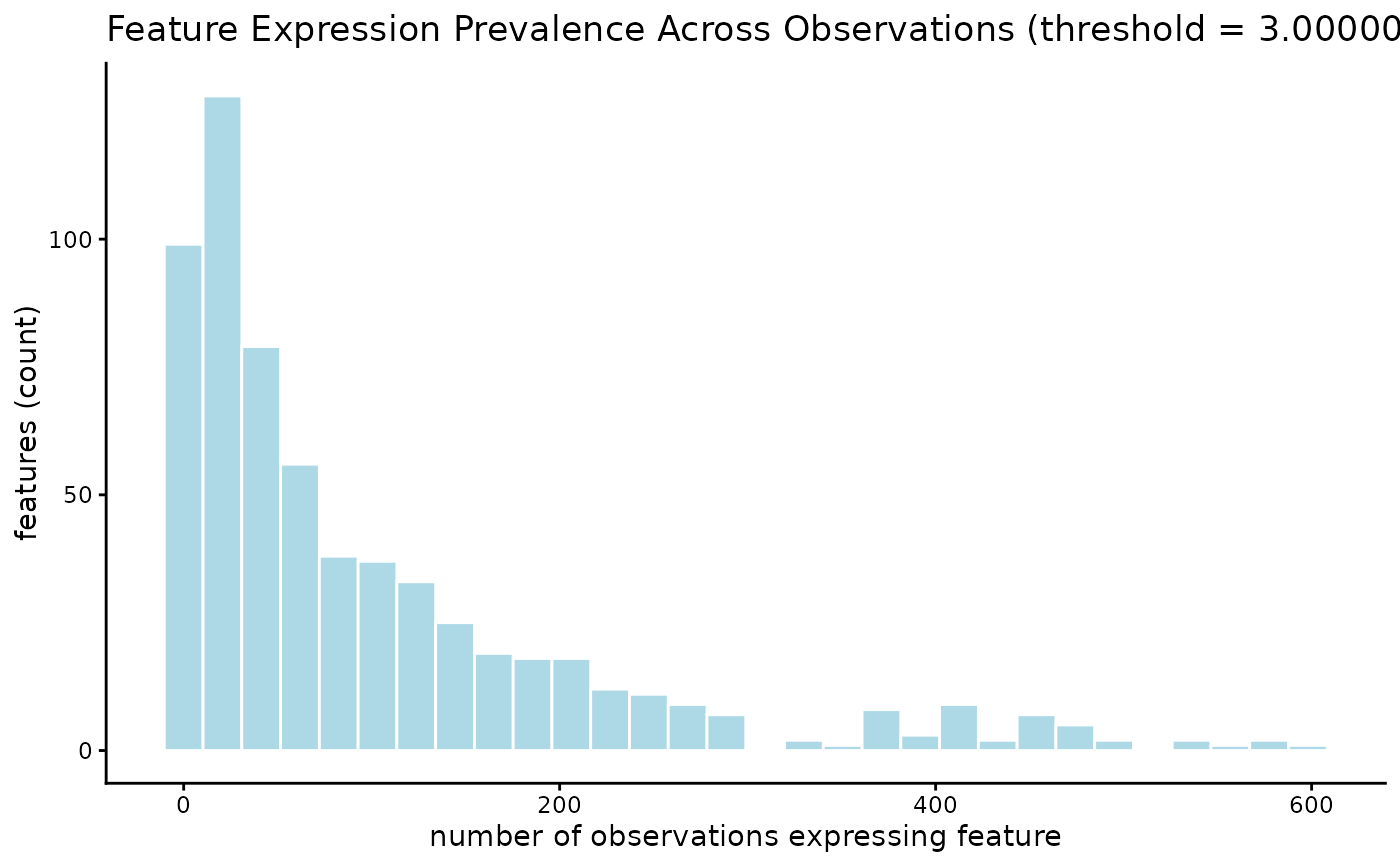 Feature Expression Prevalence Across Observations (threshold = 3.00000

features (count)

100
50
0

0
200
400
600

number of observations expressing feature